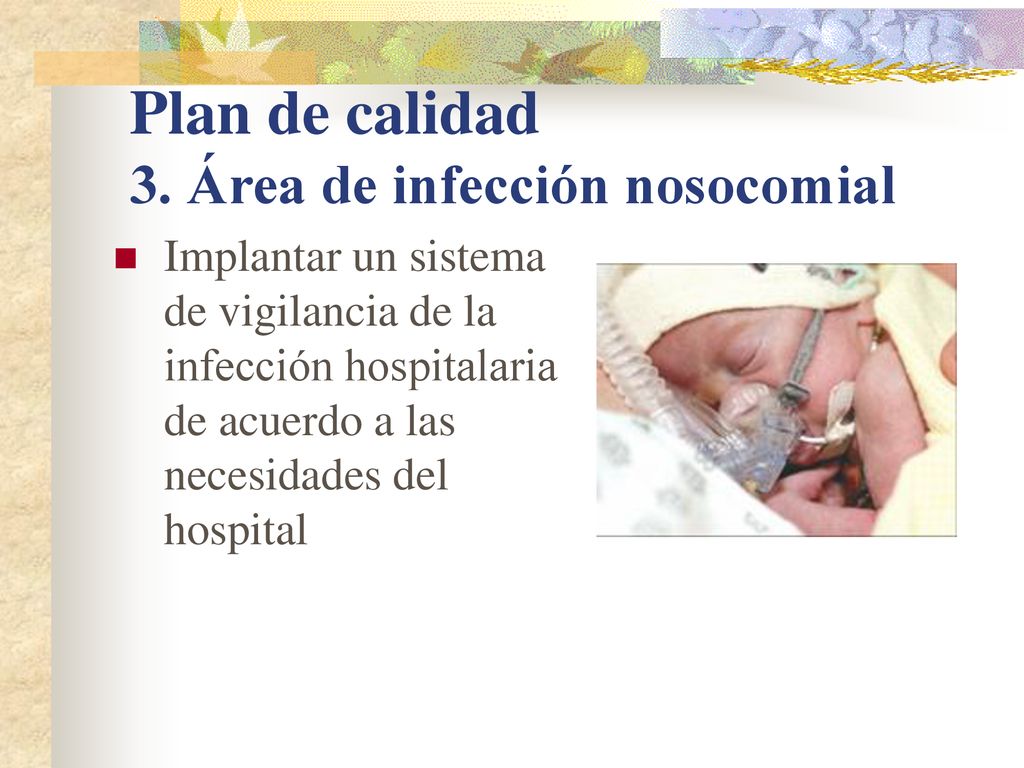 Plan de calidad
3. Área de infección nosocomial

Implantar un sistema de vigilancia de la infección hospitalaria de acuerdo a las necesidades del hospital